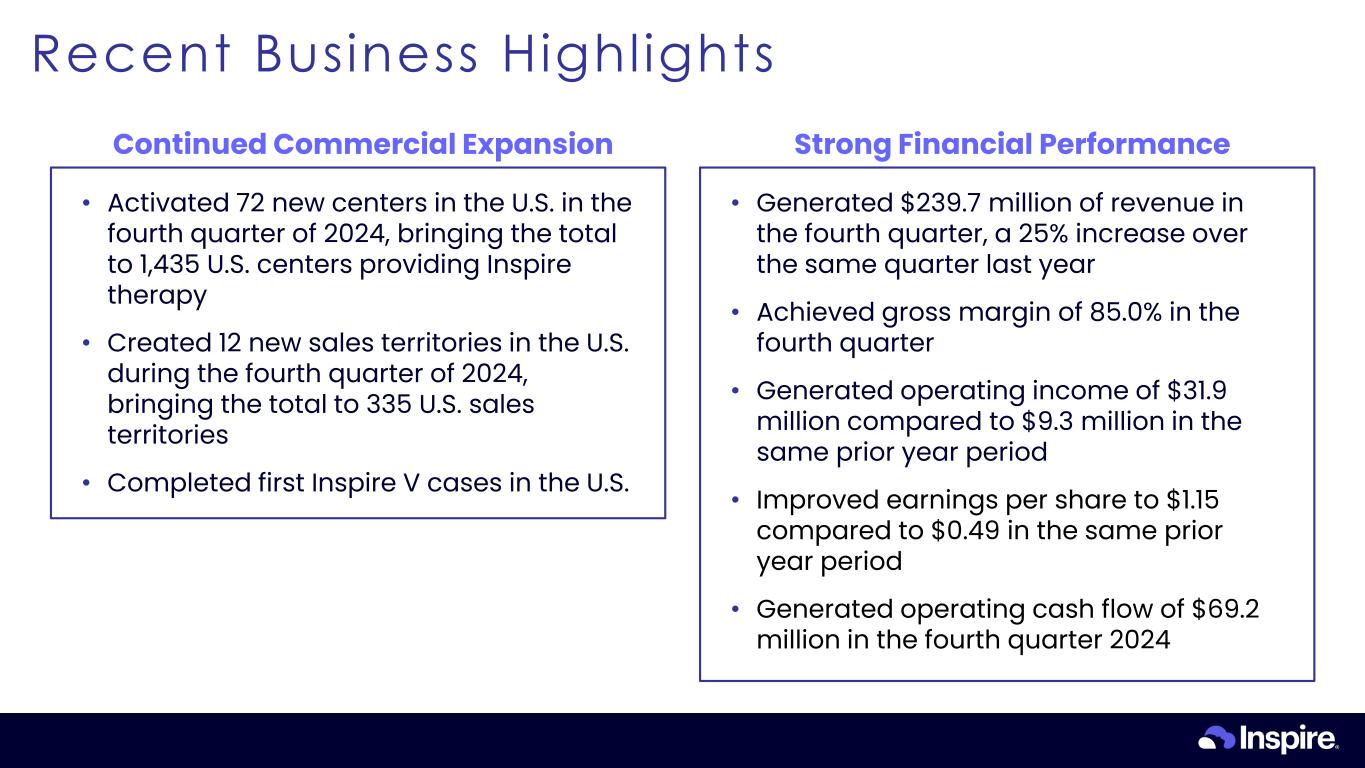 Recent Business Highlights

Continued Commercial Expansion

• Activated 72 new centers in the U.S. in the fourth quarter of 2024, bringing the total to 1,435 U.S. centers providing Inspire therapy

• Created 12 new sales territories in the U.S. during the fourth quarter of 2024, bringing the total to 335 U.S. sales territories

• Completed first Inspire V cases in the U.S.

Strong Financial Performance

• Generated \$239.7 million of revenue in the fourth quarter, a 25% increase over the same quarter last year

• Achieved gross margin of 85.0% in the fourth quarter

• Generated operating income of \$31.9 million compared to \$9.3 million in the same prior year period

• Improved earnings per share to \$1.15 compared to \$0.49 in the same prior year period

• Generated operating cash flow of \$69.2 million in the fourth quarter 2024

Inspire.